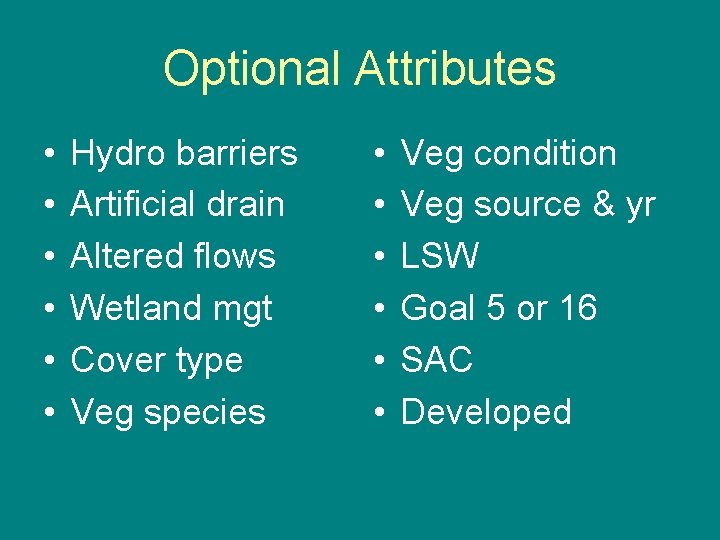 Optional Attributes

• Hydro barriers
• Artificial drain
• Altered flows
• Wetland mgt
• Cover type
• Veg species

• Veg condition
• Veg source & yr
• LSW
• Goal 5 or 16
• SAC
• Developed